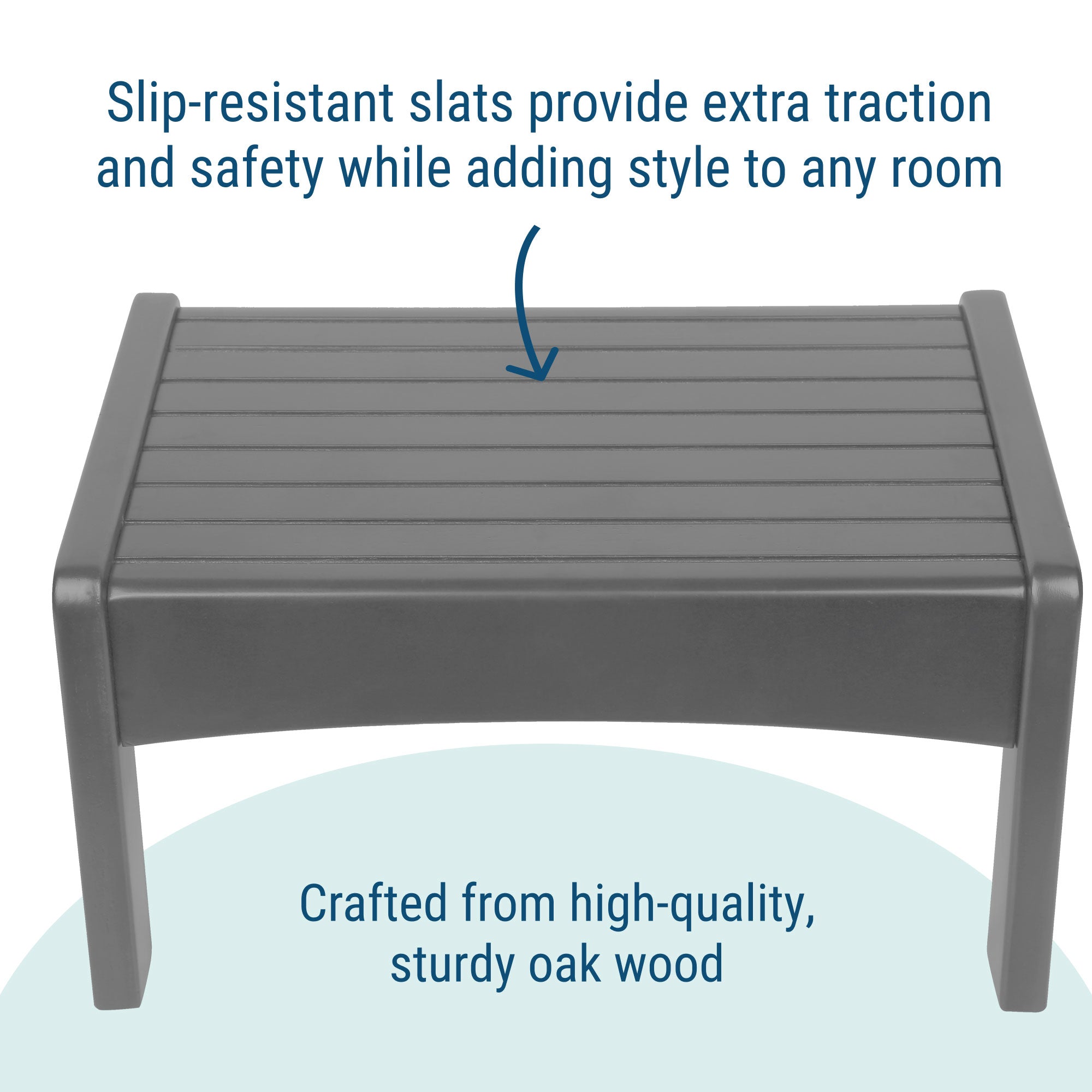 Slip-resistant slats provide extra traction and safety while adding style to any room

Crafted from high-quality, sturdy oak wood